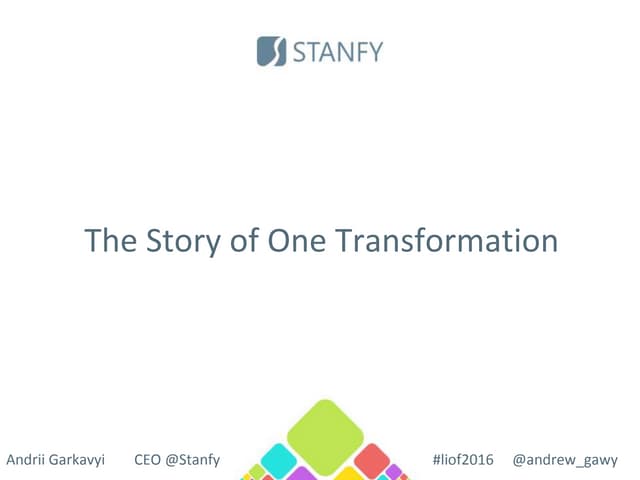 STANFY

The Story of One Transformation

Andrii Garkavyi CEO @Stanfy #liof2016 @andrew_gawy